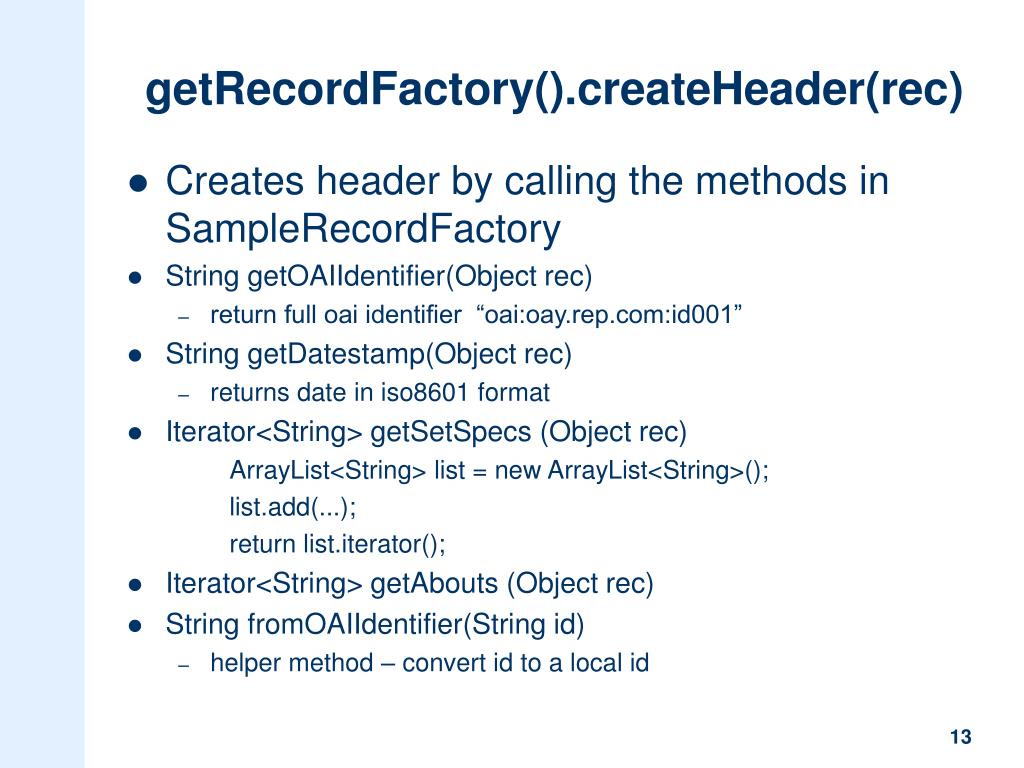 getRecordFactory().createHeader(rec)

● Creates header by calling the methods in SampleRecordFactory
● String getOAIIdentifier(Object rec)
– return full oai identifier “oai:oay.rep.com:id001”
● String getDatestamp(Object rec)
– returns date in iso8601 format
● Iterator<String> getSetSpecs (Object rec)
ArrayList<String> list = new ArrayList<String>();
list.add(...);
return list.iterator();
● Iterator<String> getAbouts (Object rec)
● String fromOAIIdentifier(String id)
– helper method – convert id to a local id

13